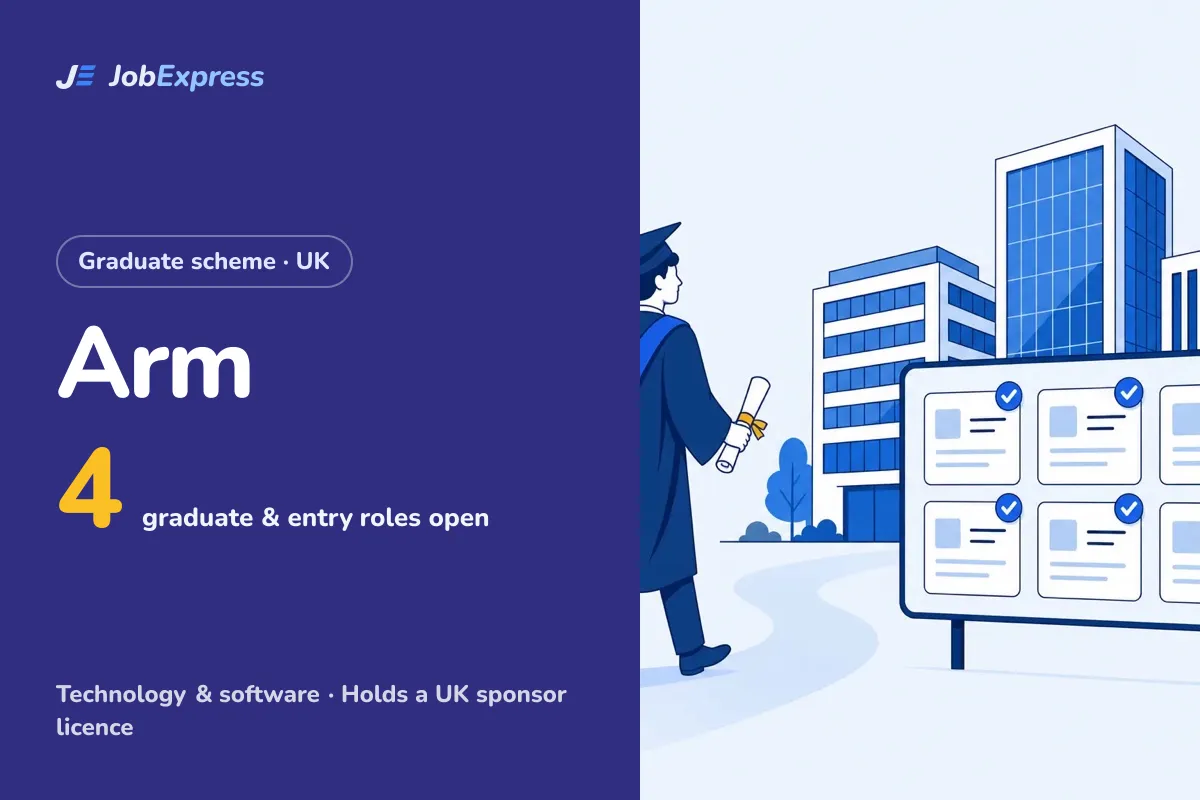 JE JobExpress

Graduate scheme · UK

Arm

4 graduate & entry roles open

Technology & software · Holds a UK sponsor licence